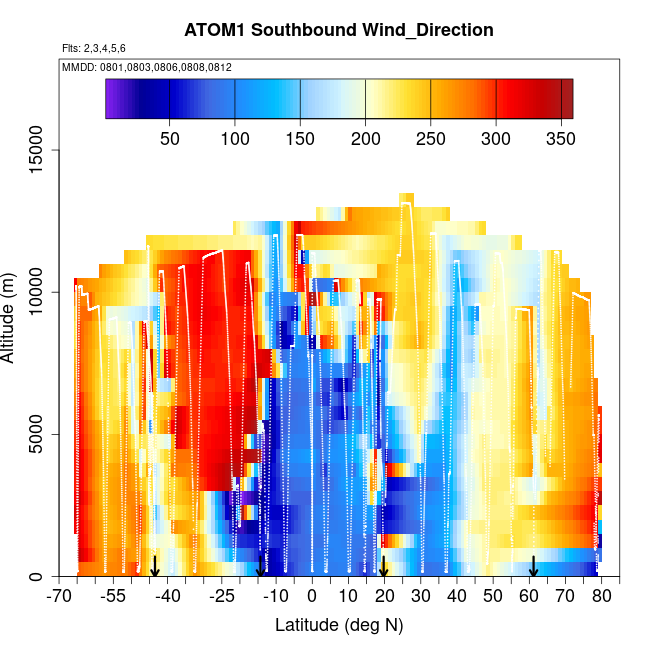 ATOM1 Southbound Wind_Direction

Flts: 2,3,4,5,6

MMDD: 0801,0803,0806,0808,0812

50 100 150 200 250 300 350

Altitude (m)

0
5000
10000
15000

-70 -55 -40 -25 -10 0 10 20 30 40 50 60 70 80

Latitude (deg N)